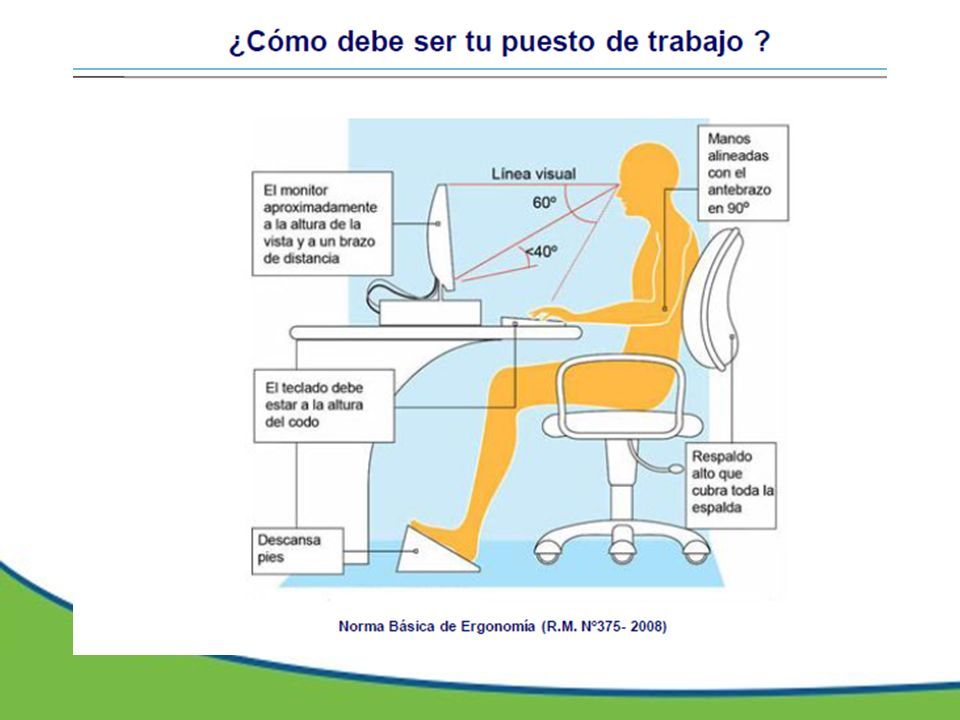 ¿Cómo debe ser tu puesto de trabajo ?

El monitor aproximadamente a la altura de la vista y a un brazo de distancia

Línea visual

60º

<40º

Manos alineadas con el antebrazo en 90º

El teclado debe estar a la altura del codo

Respaldo alto que cubra toda la espalda

Descansa pies

Norma Básica de Ergonomía (R.M. Nº375- 2008)